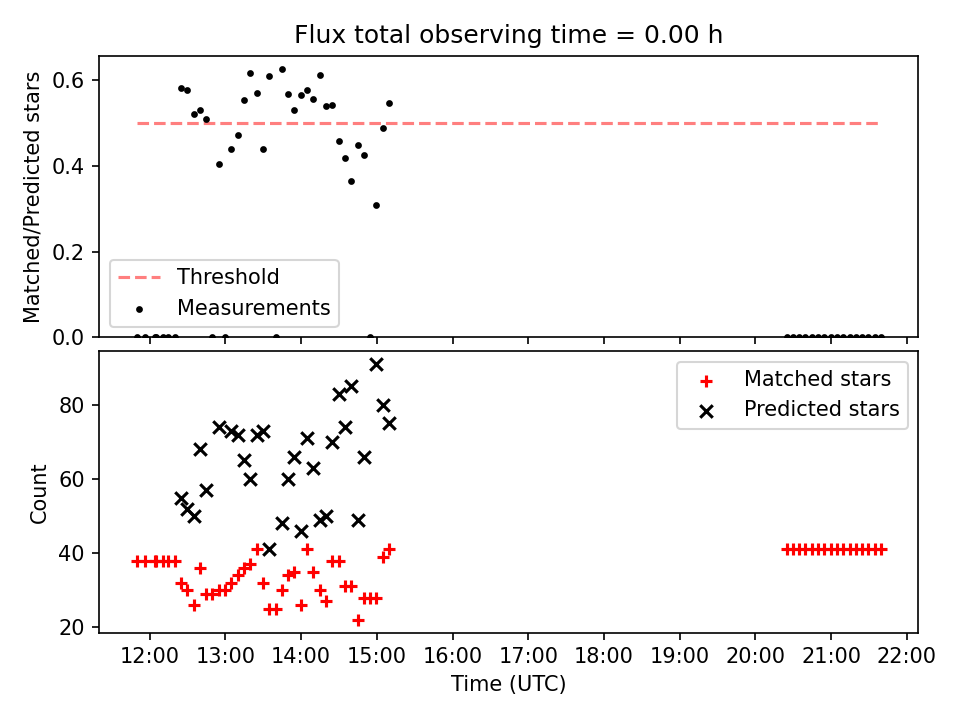 Flux total observing time = 0.00 h

Matched/Predicted stars

0.6
0.4
0.2
0.0

Threshold
Measurements

Count

80
60
40
20

Matched stars
Predicted stars

12:00 13:00 14:00 15:00 16:00 17:00 18:00 19:00 20:00 21:00 22:00

Time (UTC)